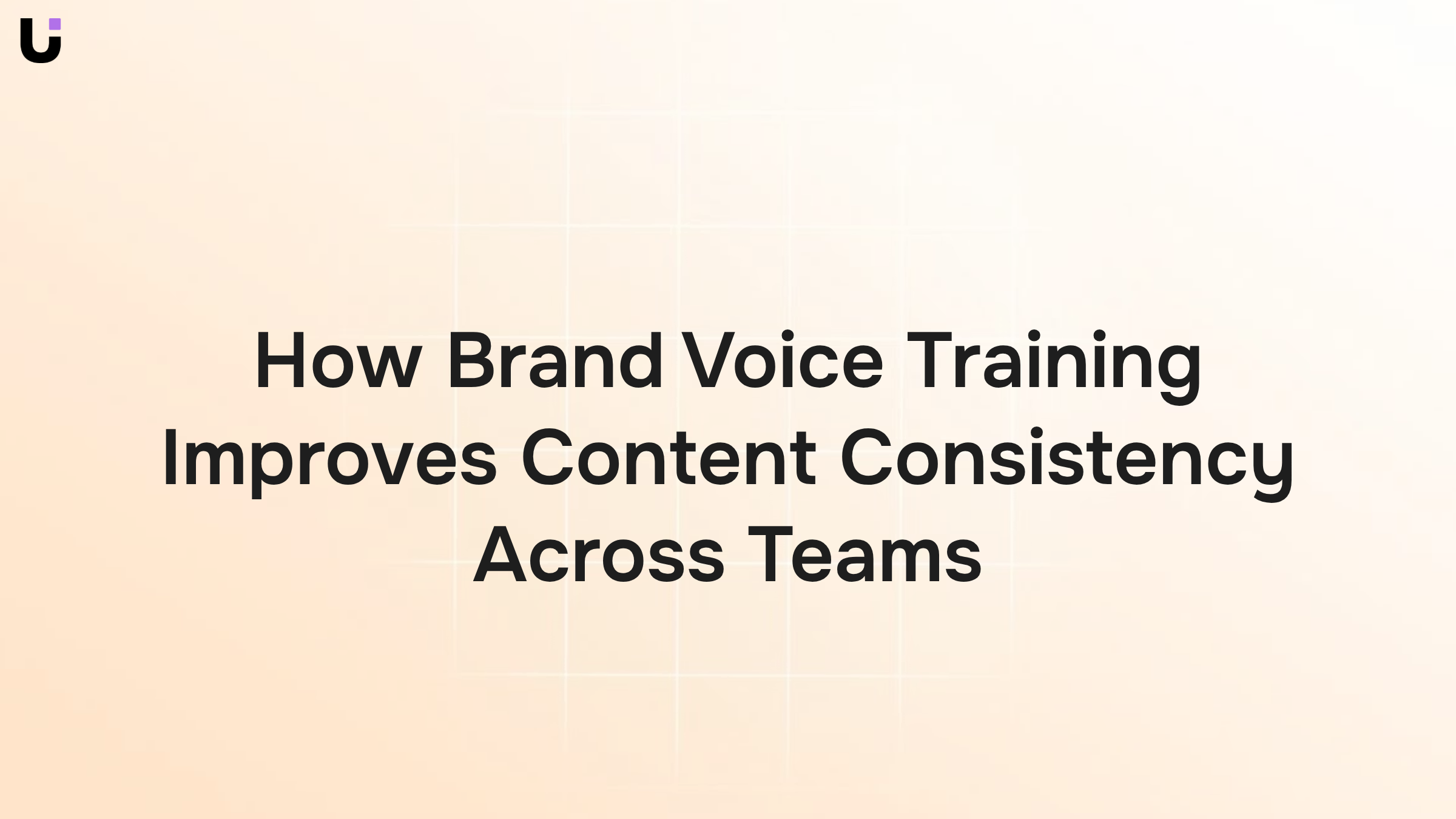 How Brand Voice Training Improves Content Consistency Across Teams